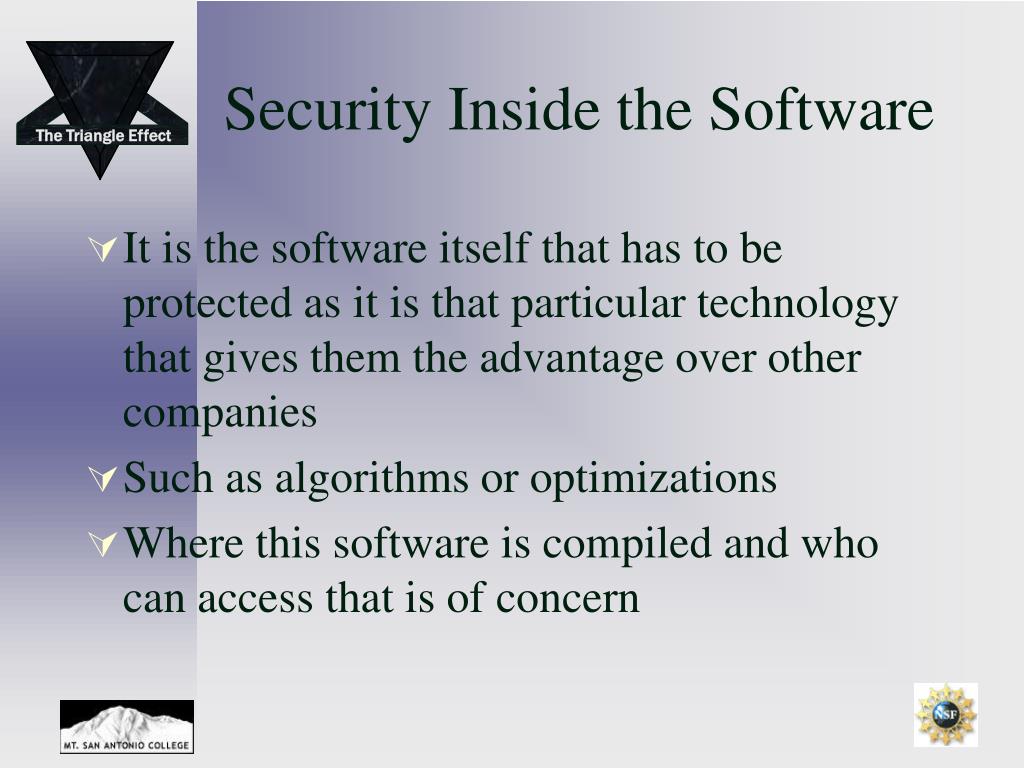 The Triangle Effect

Security Inside the Software

It is the software itself that has to be protected as it is that particular technology that gives them the advantage over other companies

Such as algorithms or optimizations

Where this software is compiled and who can access that is of concern

MT. SAN ANTONIO COLLEGE

NSF